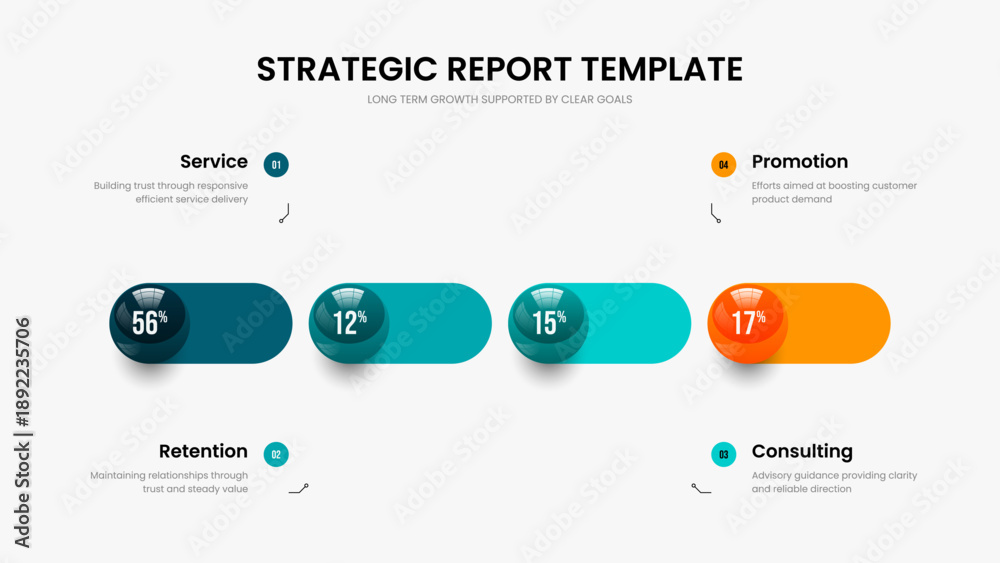 STRATEGIC REPORT TEMPLATE
LONG TERM GROWTH SUPPORTED BY CLEAR GOALS

Service
01
Building trust through responsive efficient service delivery

04
Promotion
Efforts aimed at boosting customer product demand

56%
12%
15%
17%

Retention
02
Maintaining relationships through trust and steady value

03
Consulting
Advisory guidance providing clarity and reliable direction

Adobe Stock | #1892235706